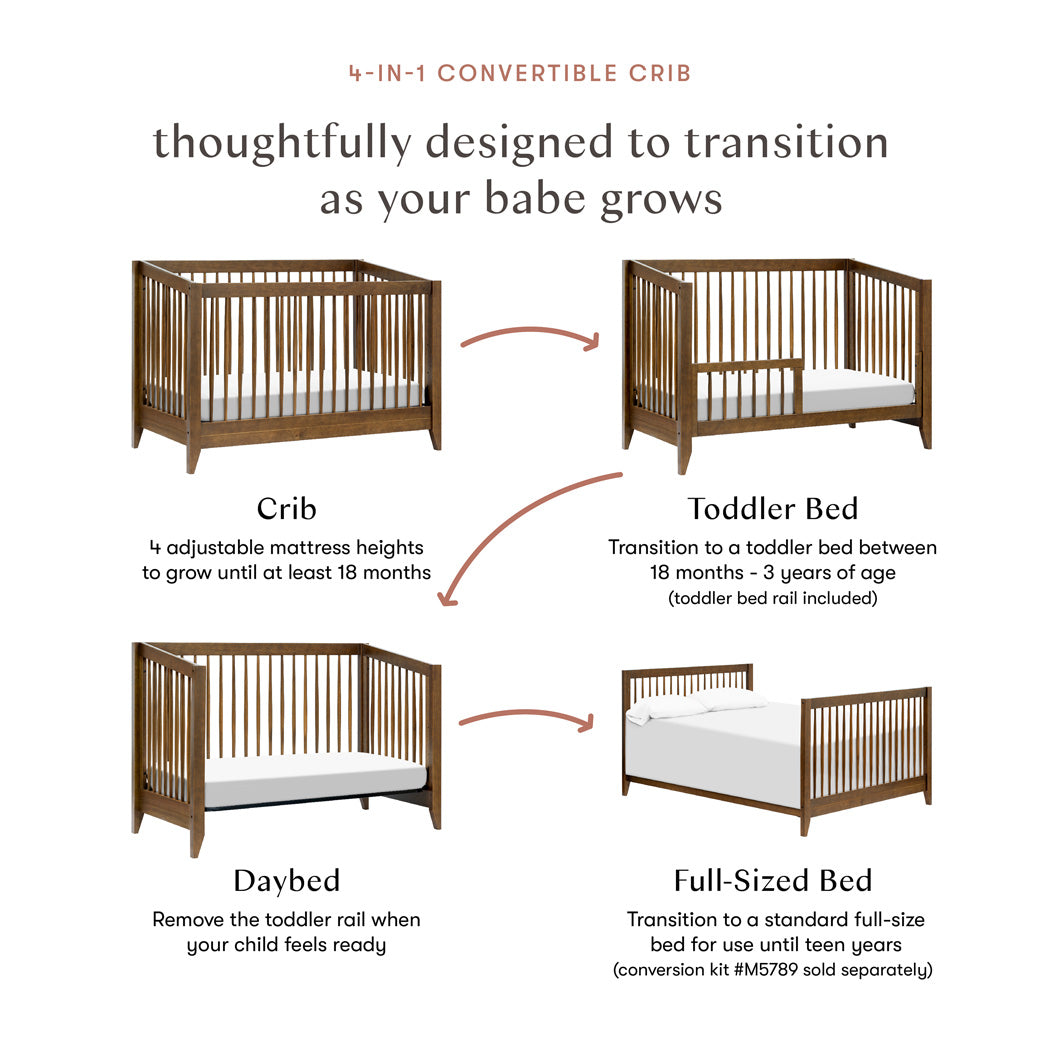 4-IN-1 CONVERTIBLE CRIB

thoughtfully designed to transition as your babe grows

Crib

4 adjustable mattress heights to grow until at least 18 months

Toddler Bed

Transition to a toddler bed between 18 months - 3 years of age (toddler bed rail included)

Daybed

Remove the toddler rail when your child feels ready

Full-Sized Bed

Transition to a standard full-size bed for use until teen years (conversion kit #M5789 sold separately)